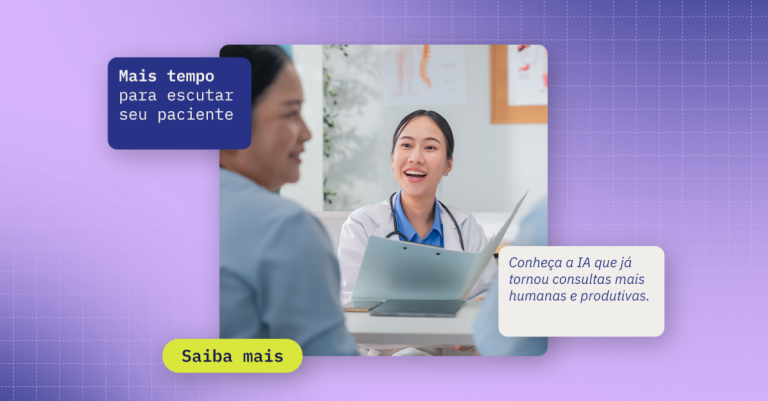 Mais tempo para escutar seu paciente

Conheça a IA que já tornou consultas mais humanas e produtivas.

Saiba mais